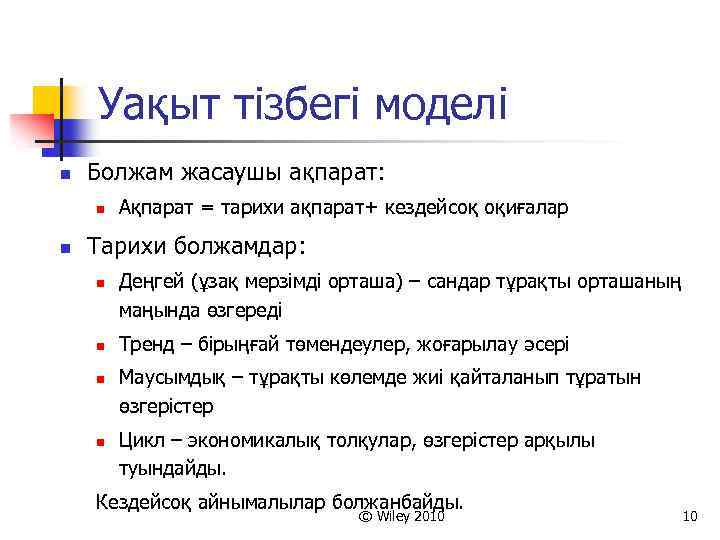 Уақыт тізбегі моделі

Болжам жасаушы ақпарат:

Ақпарат = тарихи ақпарат+ кездейсоқ оқиғалар

Тарихи болжамдар:

Деңгей (ұзақ мерзімді орташа) – сандар тұрақты орташаның маңында өзгереді

Тренд – бірыңғай төмендеулер, жоғарылау әсері

Маусымдық – тұрақты көлемде жиі қайталанып тұратын өзгерістер

Цикл – экономикалық толқулар, өзгерістер арқылы туындайды.

Кездейсоқ айнымалылар болжанбайды.

© Wiley 2010

10